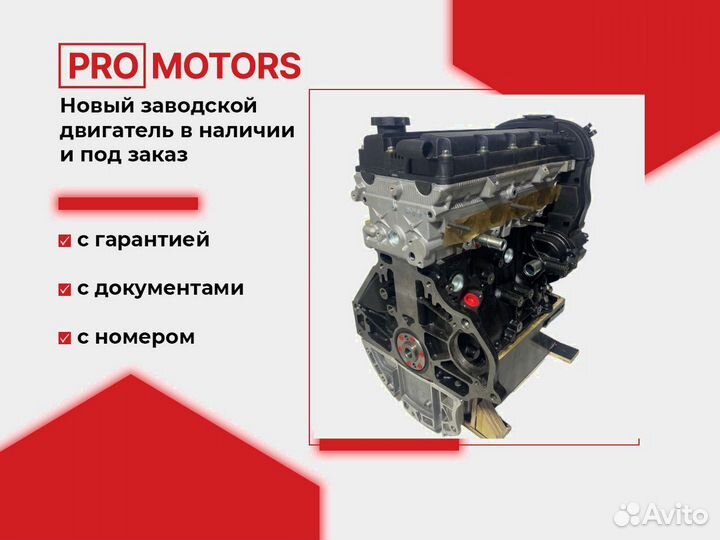 PRO MOTORS

Новый заводской двигатель в наличии и под заказ

с гарантией

с документами

с номером

Avito